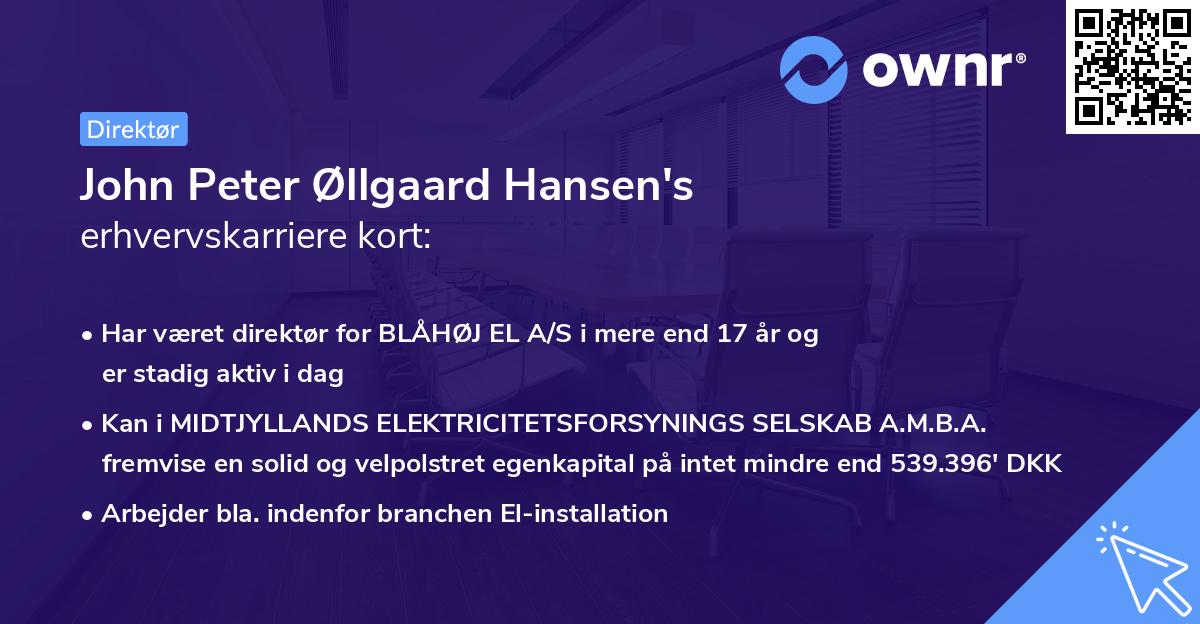 ownr®

Direktør

John Peter Øllgaard Hansen's
erhvervskarriere kort:

• Har været direktør for BLÅHØJ EL A/S i mere end 17 år og er stadig aktiv i dag
• Kan i MIDTJYLLANDS ELEKTRICITETSFORSYNINGS SELSKAB A.M.B.A. fremvise en solid og velpolstret egenkapital på intet mindre end 539.396' DKK
• Arbejder bla. indenfor branchen El-installation